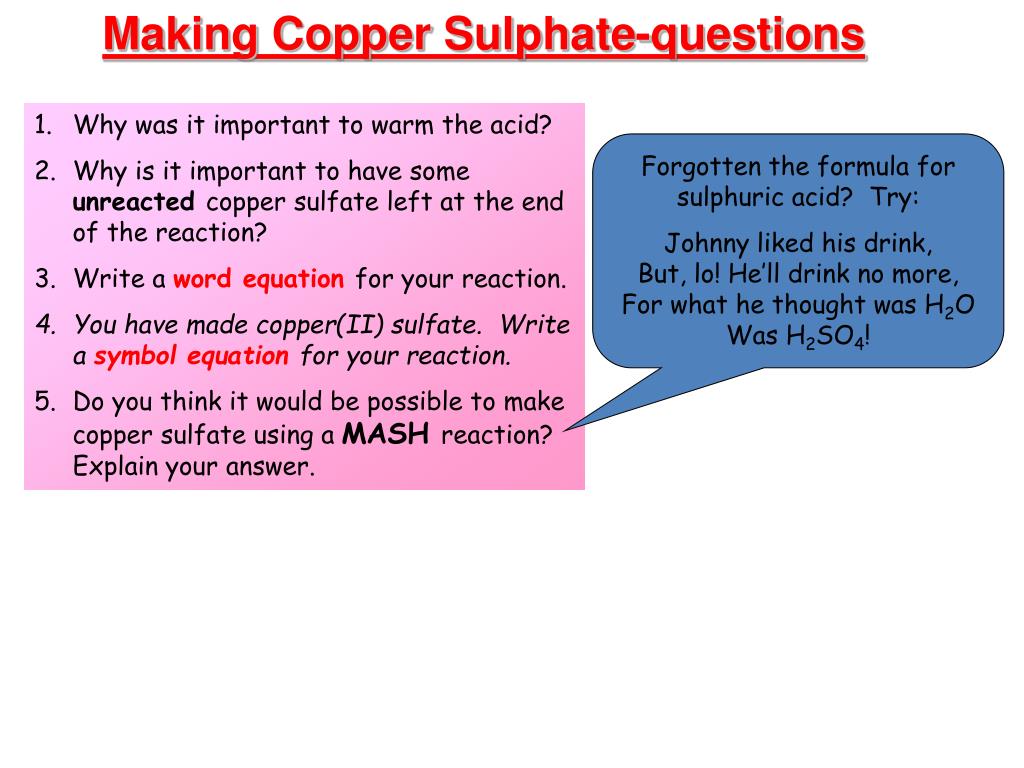 Making Copper Sulphate-questions

1. Why was it important to warm the acid?
2. Why is it important to have some unreacted copper sulfate left at the end of the reaction?
3. Write a word equation for your reaction.
4. You have made copper(II) sulfate. Write a symbol equation for your reaction.
5. Do you think it would be possible to make copper sulfate using a MASH reaction? Explain your answer.

Forgotten the formula for sulphuric acid? Try:

Johnny liked his drink,
But, lo! He'll drink no more,
For what he thought was $H_2O$
Was $H_2SO_4$!